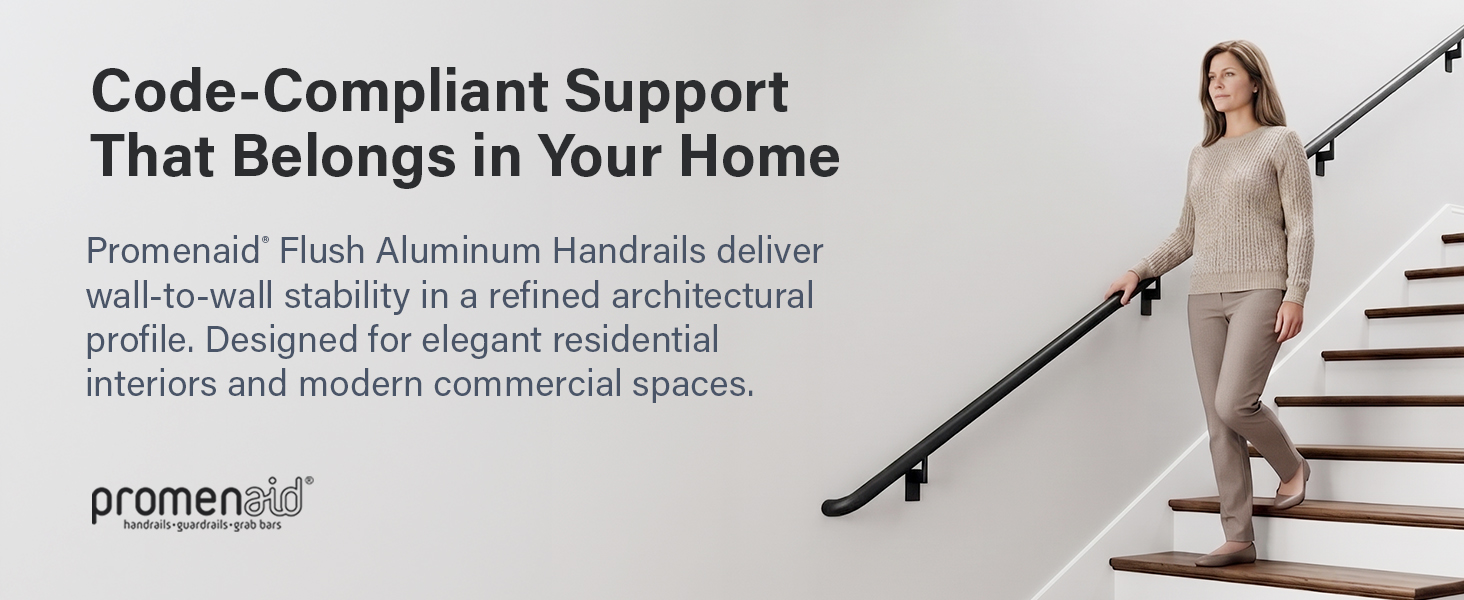 Code-Compliant Support
That Belongs in Your Home

Promenaid® Flush Aluminum Handrails deliver wall-to-wall stability in a refined architectural profile. Designed for elegant residential interiors and modern commercial spaces.

promenaid®
handrails•guardrails•grab bars